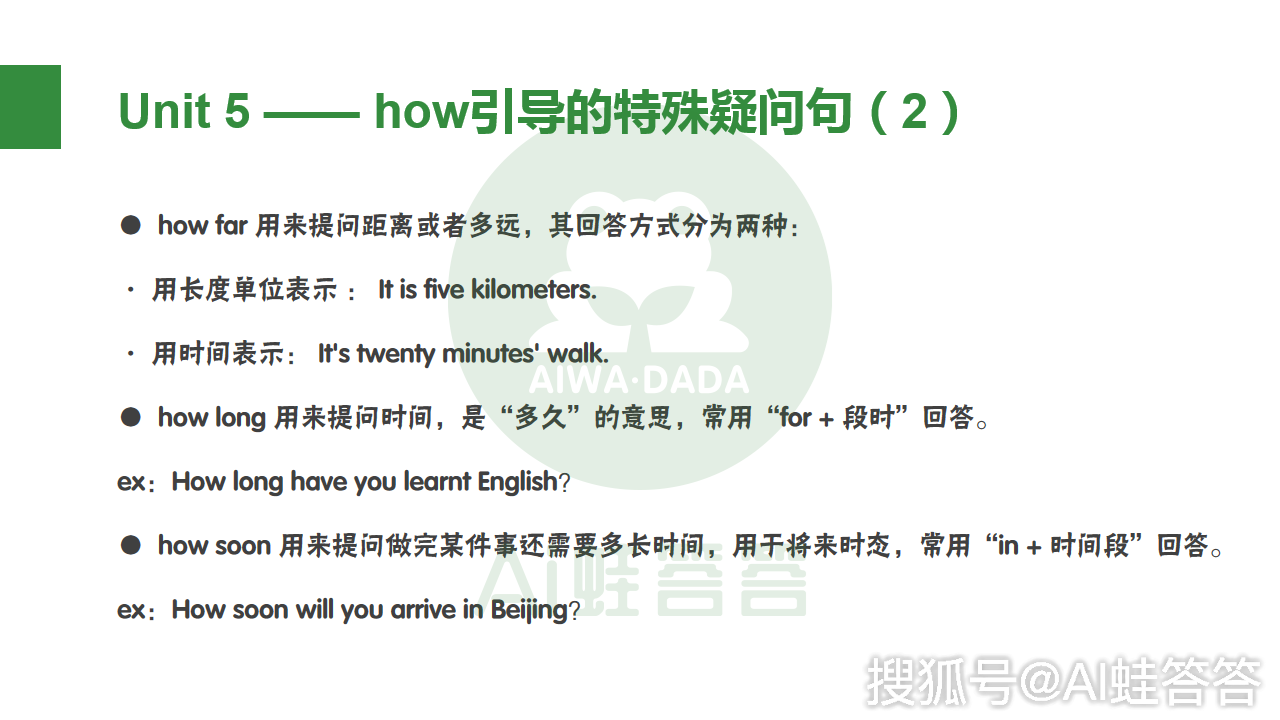 Unit 5 —— how引导的特殊疑问句（2）

● how far 用来提问距离或者多远，其回答方式分为两种：

· 用长度单位表示： It is five kilometers.

· 用时间表示： It's twenty minutes' walk.

● how long 用来提问时间，是“多久”的意思，常用“for + 段时”回答。

ex：How long have you learnt English?

● how soon 用来提问做完某件事还需要多长时间，用于将来时态，常用“in + 时间段”回答。

ex：How soon will you arrive in Beijing?

AIWA·DADA
AI蛙答答

搜狐号@AI蛙答答